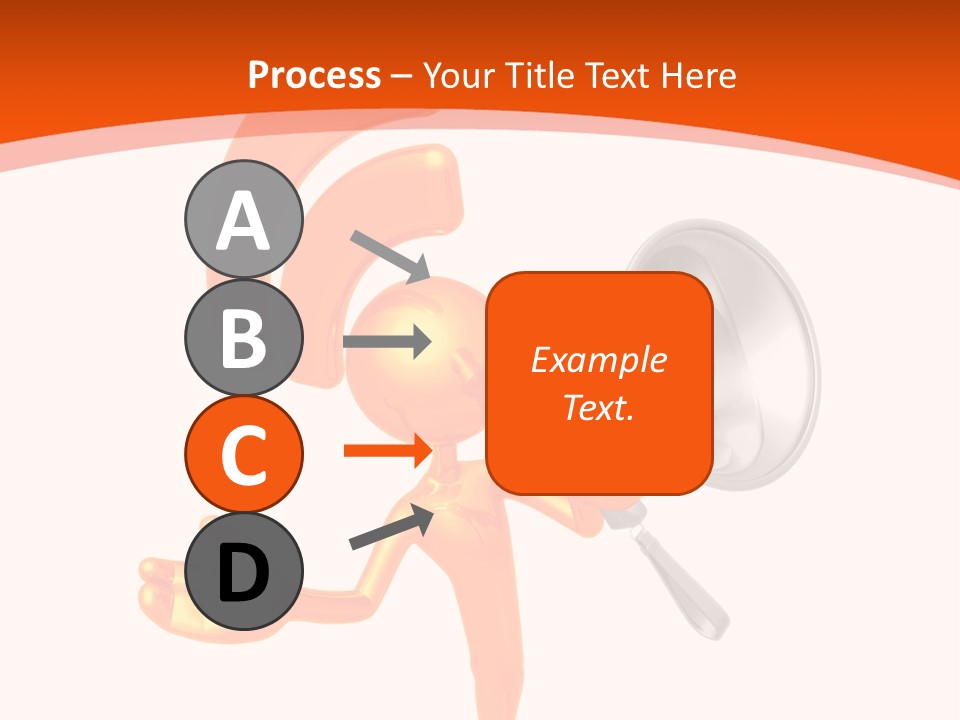 Process – Your Title Text Here

A

B

C

D

Example Text.